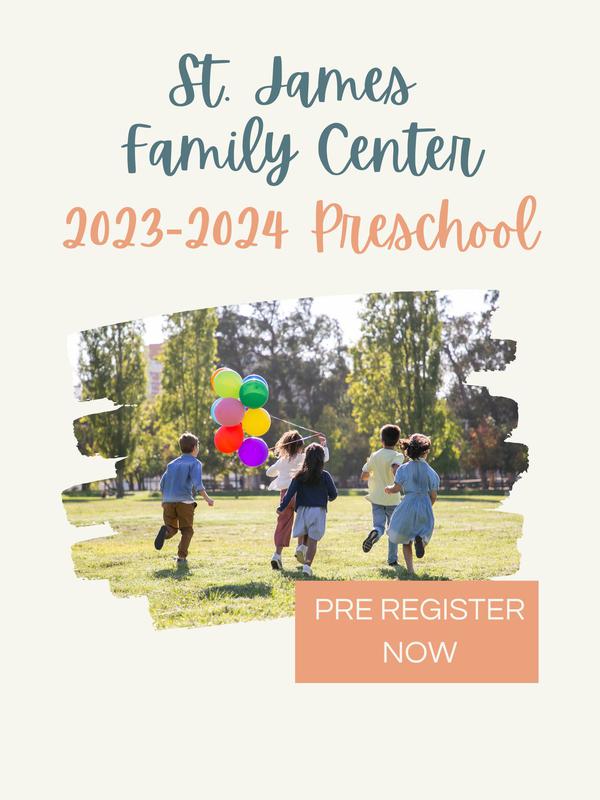 St. James Family Center
2023-2024 Preschool

PRE REGISTER NOW